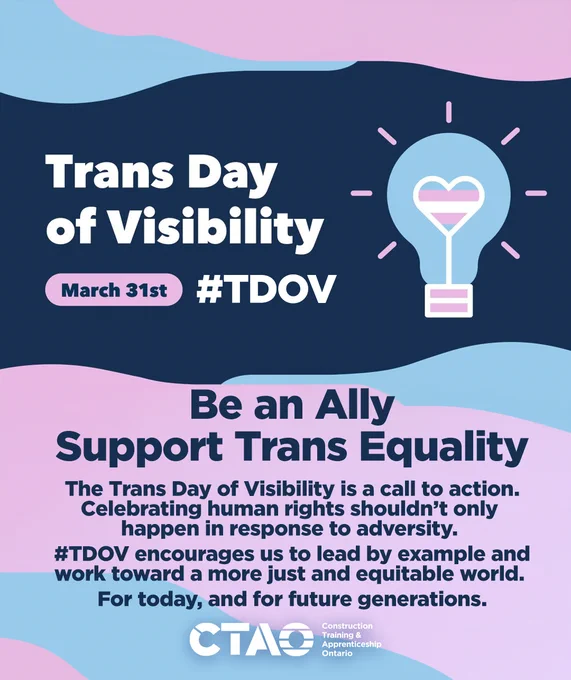 Trans Day of Visibility

March 31st #TDOV

Be an Ally
Support Trans Equality

The Trans Day of Visibility is a call to action. Celebrating human rights shouldn't only happen in response to adversity.

#TDOV encourages us to lead by example and work toward a more just and equitable world.

For today, and for future generations.

CTAO Construction Training & Apprenticeship Ontario